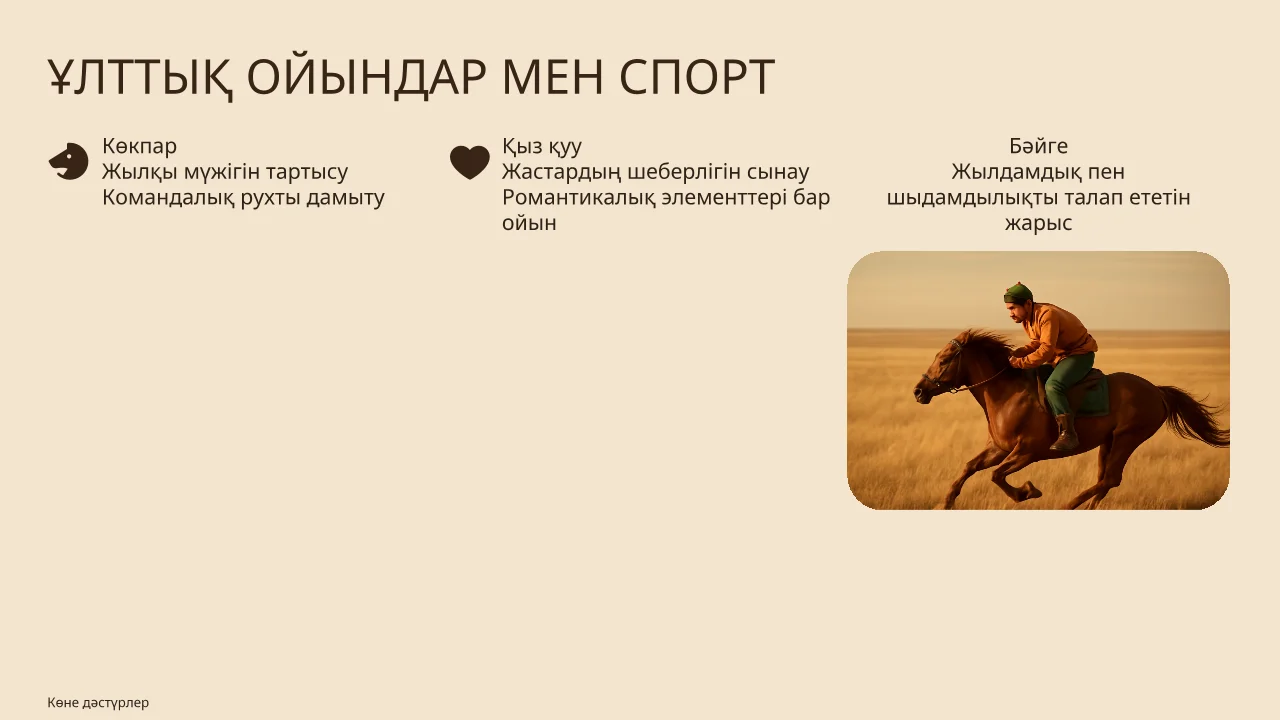 ҰЛТТЫҚ ОЙЫНДАР МЕН СПОРТ

Көкпар
Жылқы мүжігін тартысу
Командалық рухты дамыту

Қыз қуу
Жастардың шеберлігін сынау
Романтикалық элементтері бар ойын

Бәйге
Жылдамдық пен шыдамдылықты талап ететін жарыс

Көне дәстүрлер